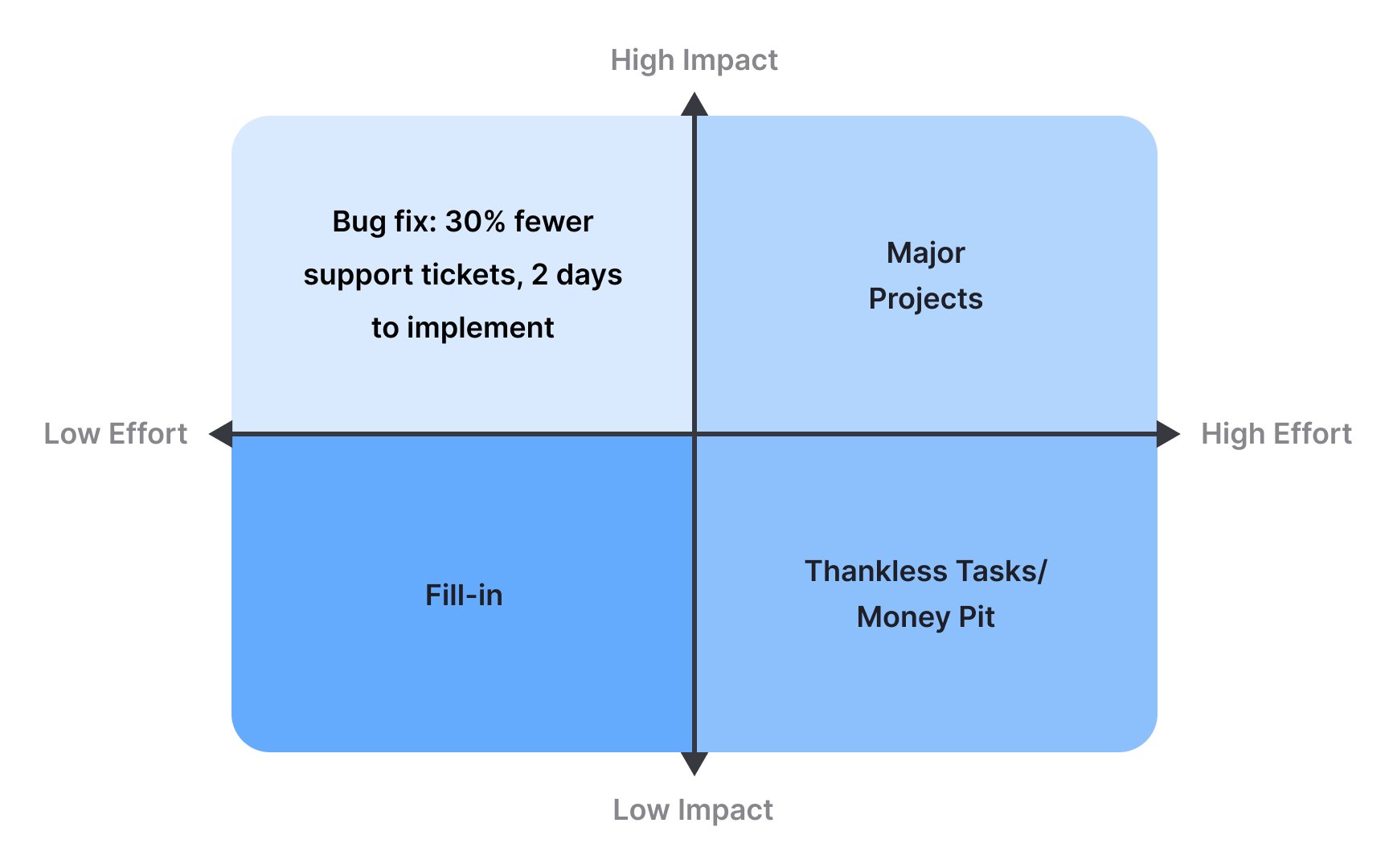 High Impact

Bug fix: 30% fewer support tickets, 2 days to implement

Major Projects

Low Effort

High Effort

Fill-in

Thankless Tasks/ Money Pit

Low Impact